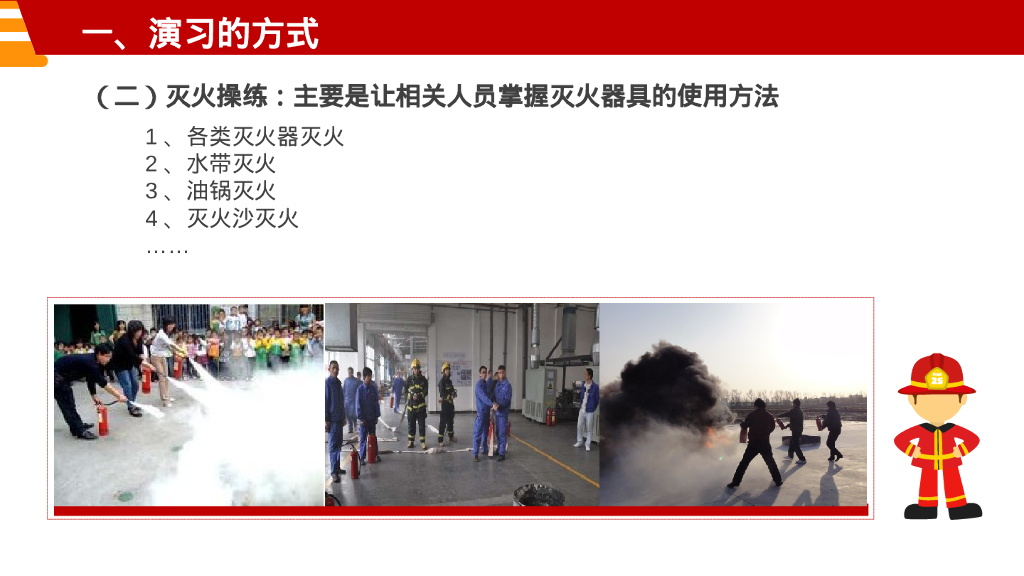 一、演习的方式

（二）灭火操练：主要是让相关人员掌握灭火器具的使用方法

1、各类灭火器灭火
2、水带灭火
3、油锅灭火
4、灭火沙灭火
……